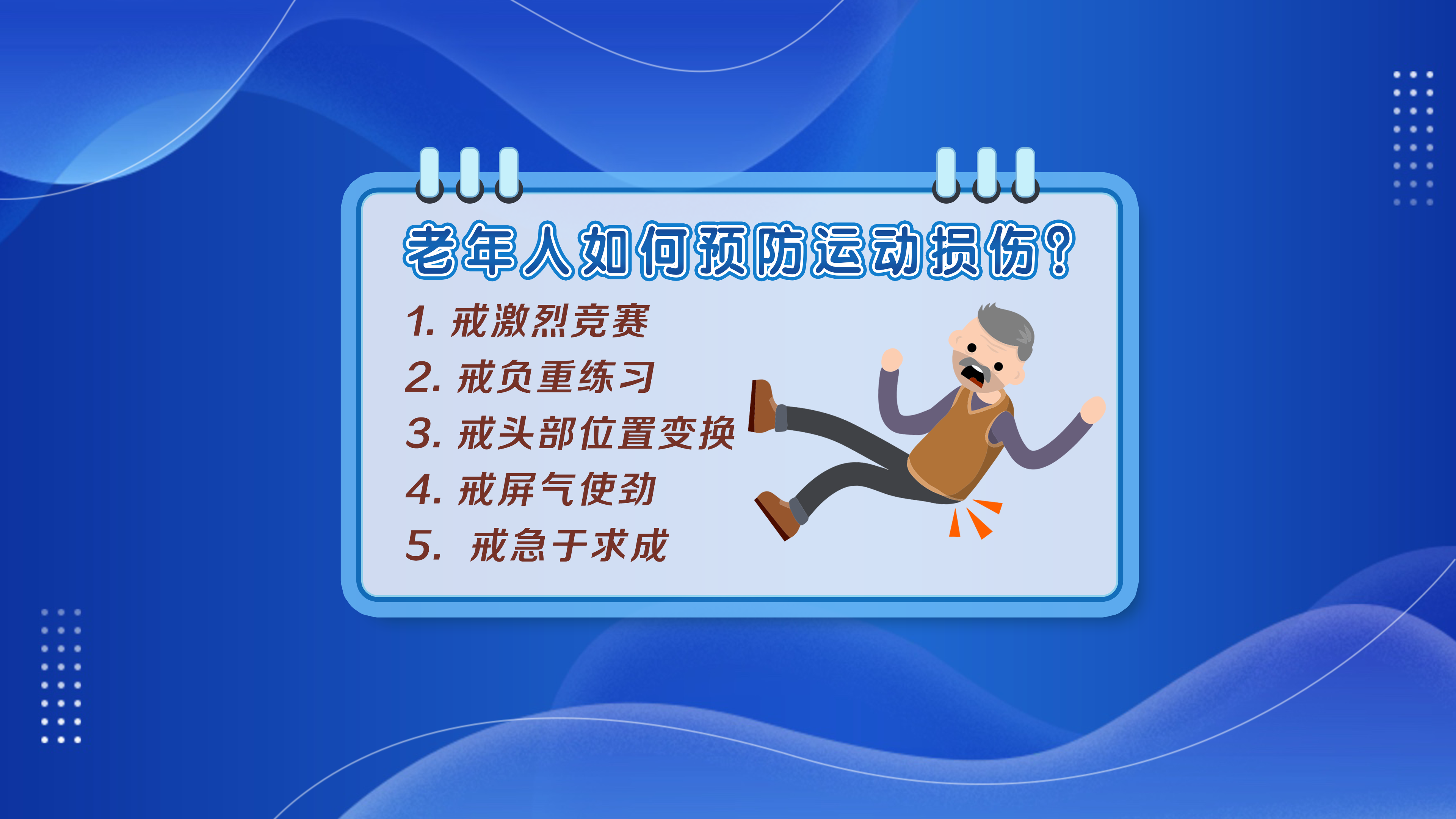 老年人如何预防运动损伤？

1. 戒激烈竞赛
2. 戒负重练习
3. 戒头部位置变换
4. 戒屏气使劲
5. 戒急于求成